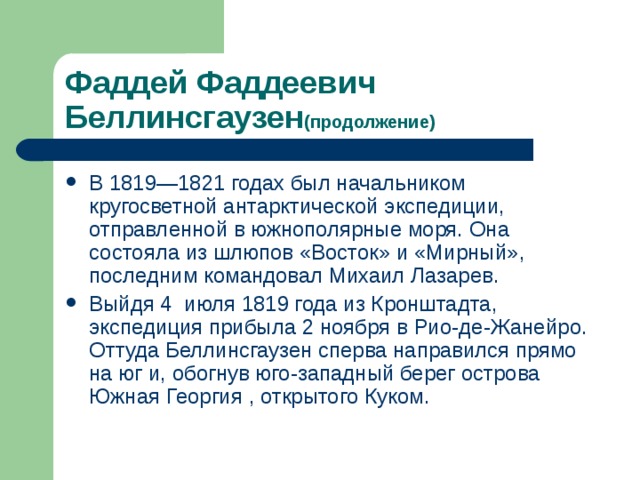 Фаддей Фаддеевич Беллинсгаузен(продолжение)

• В 1819—1821 годах был начальником кругосветной антарктической экспедиции, отправленной в южнополярные моря. Она состояла из шлюпов «Восток» и «Мирный», последним командовал Михаил Лазарев.

• Выйдя 4  июля 1819 года из Кронштадта, экспедиция прибыла 2 ноября в Рио-де-Жанейро. Оттуда Беллинсгаузен сперва направился прямо на юг и, обогнув юго-западный берег острова Южная Георгия , открытого Куком.